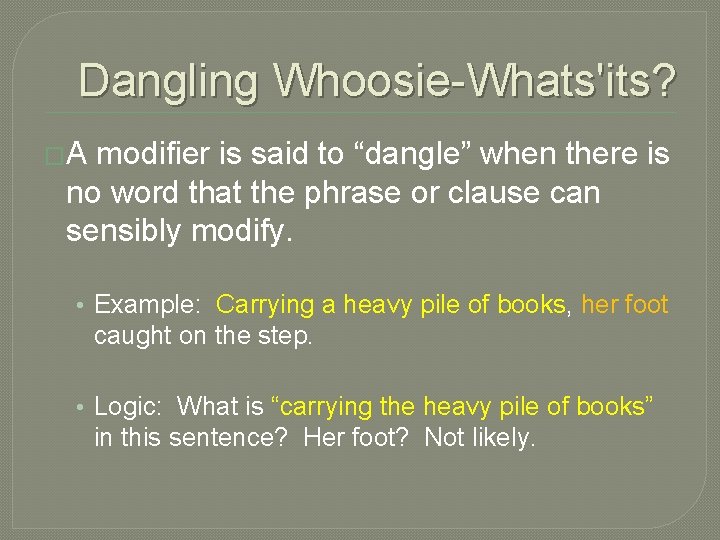 Dangling Whoosie-Whats'its?

A modifier is said to “dangle” when there is no word that the phrase or clause can sensibly modify.

• Example: Carrying a heavy pile of books, her foot caught on the step.

• Logic: What is “carrying the heavy pile of books” in this sentence? Her foot? Not likely.